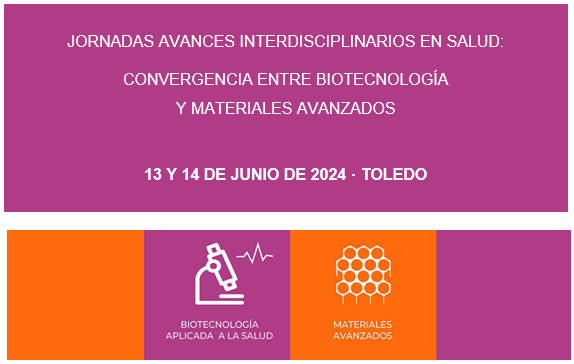 JORNADAS AVANCES INTERDISCIPLINARIOS EN SALUD:

CONVERGENCIA ENTRE BIOTECNOLOGÍA Y MATERIALES AVANZADOS

13 Y 14 DE JUNIO DE 2024 · TOLEDO

BIOTECNOLOGÍA APLICADA A LA SALUD

MATERIALES AVANZADOS